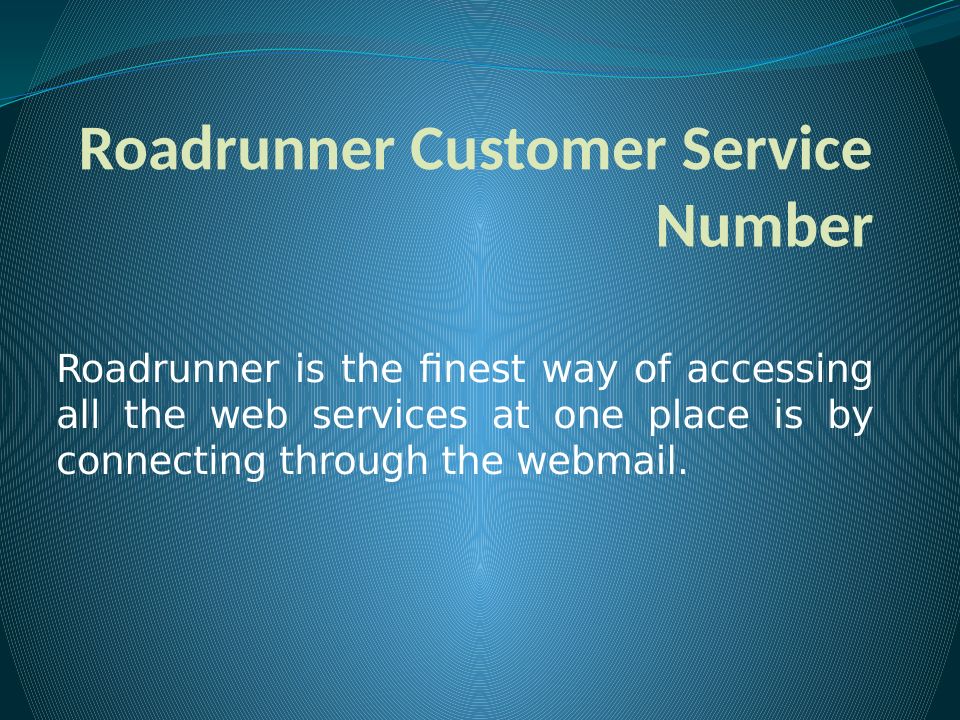 Roadrunner Customer Service Number

Roadrunner is the finest way of accessing all the web services at one place is by connecting through the webmail.